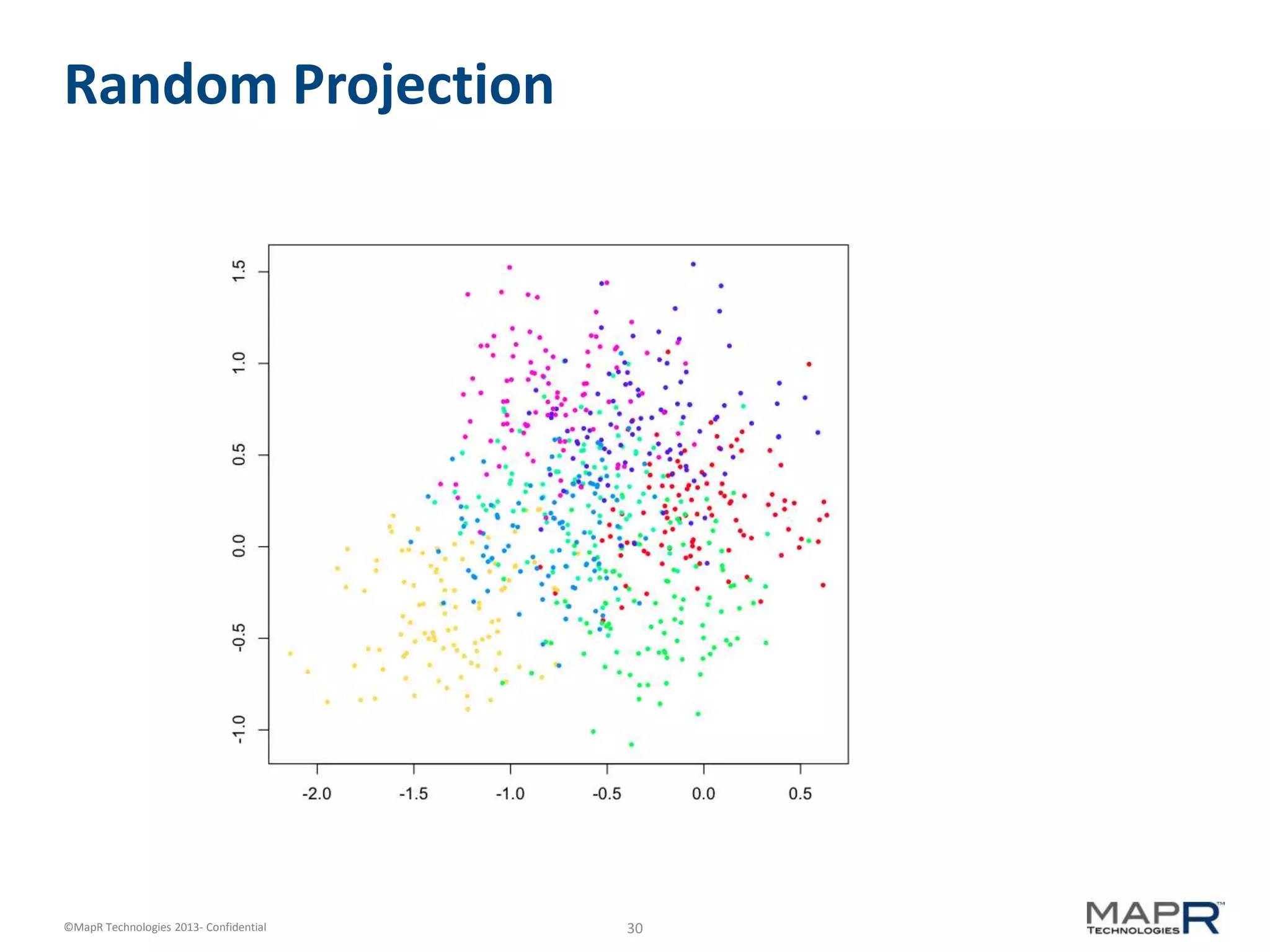 Random Projection

1.5
1.0
0.5
0.0
-0.5
-1.0

-2.0
-1.5
-1.0
-0.5
0.0
0.5

©MapR Technologies 2013- Confidential

30

MAPR™
TECHNOLOGIES